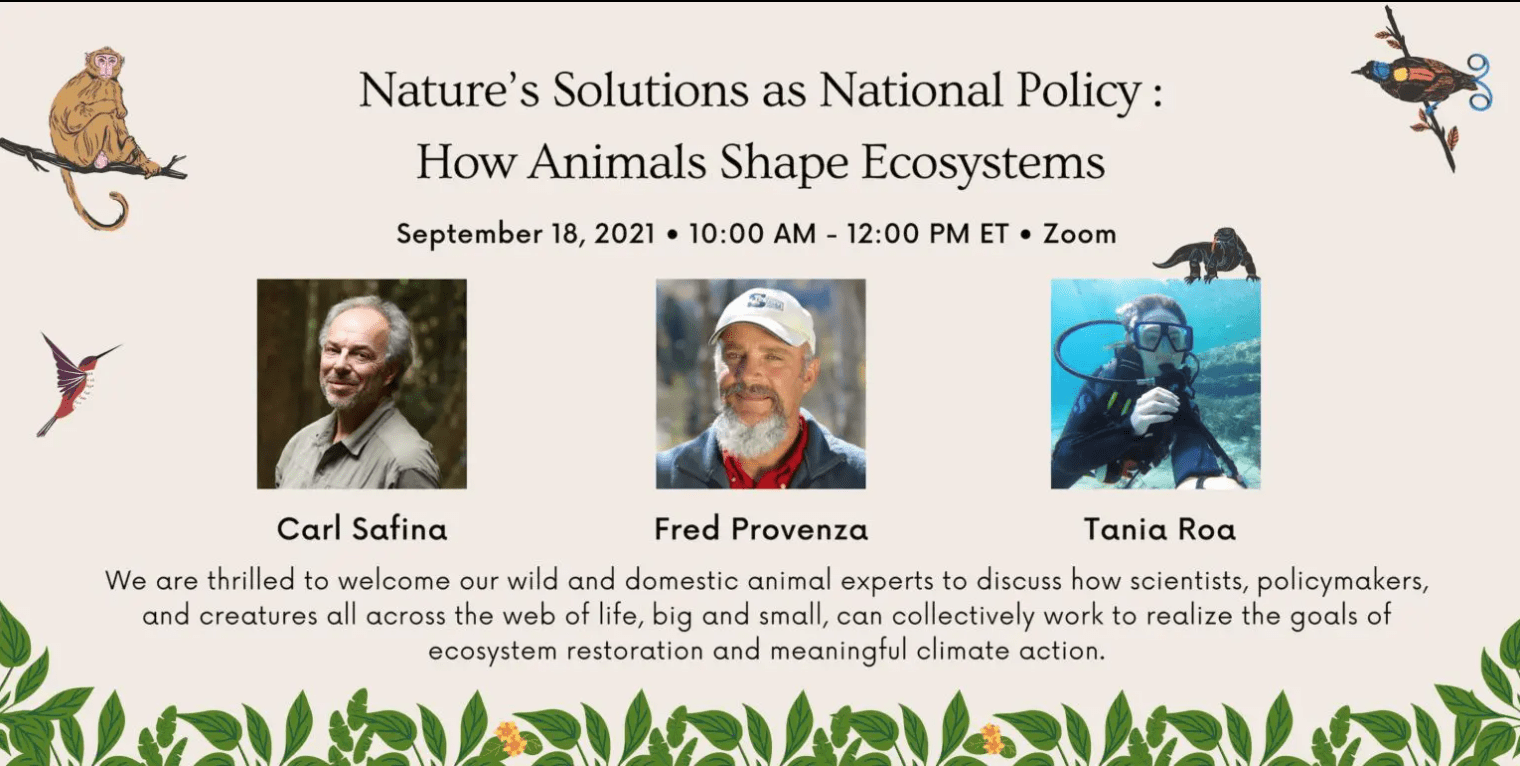 Nature's Solutions as National Policy :
How Animals Shape Ecosystems

September 18, 2021 • 10:00 AM - 12:00 PM ET • Zoom

Carl Safina

Fred Provenza

Tania Roa

We are thrilled to welcome our wild and domestic animal experts to discuss how scientists, policymakers, and creatures all across the web of life, big and small, can collectively work to realize the goals of ecosystem restoration and meaningful climate action.